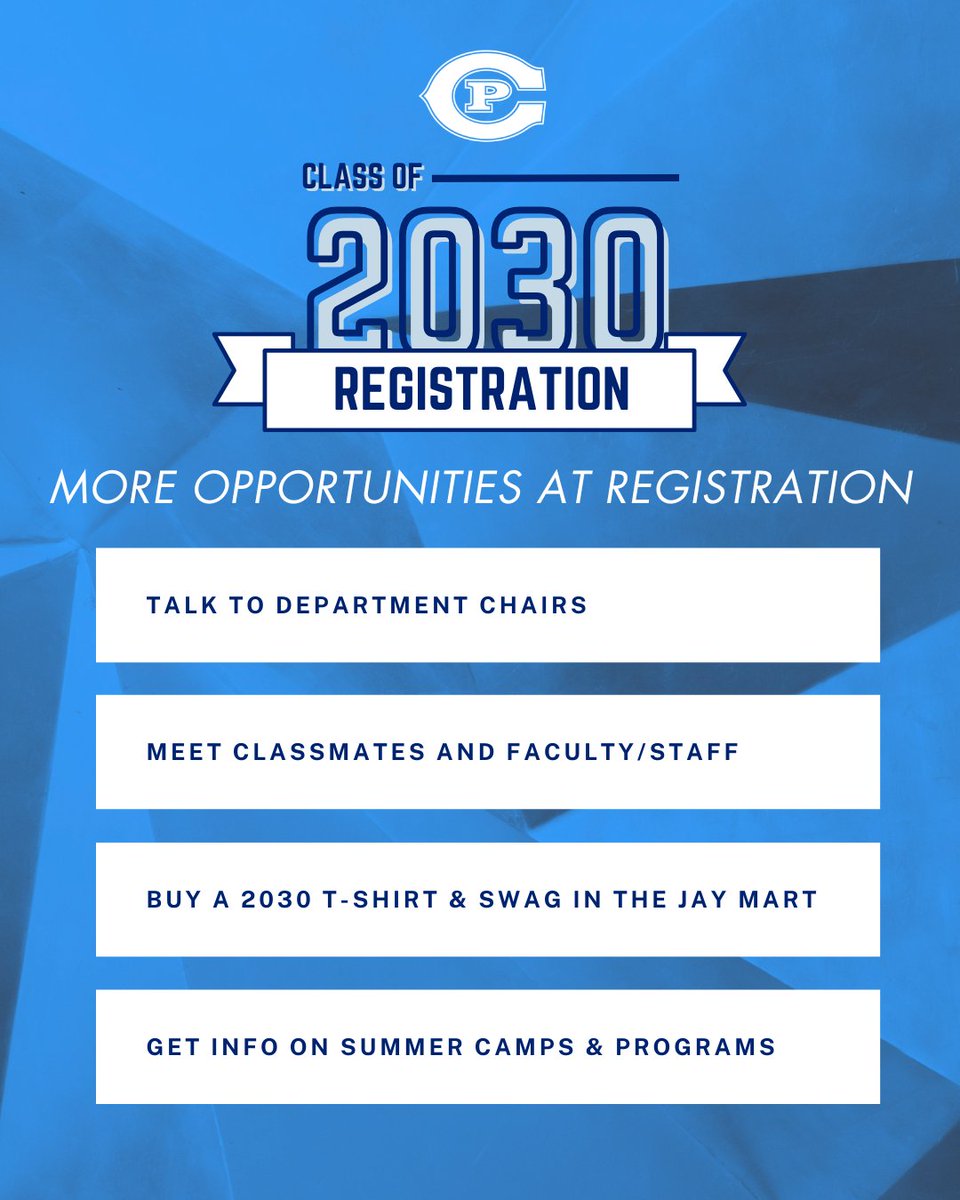 CP

CLASS OF

2030

REGISTRATION

MORE OPPORTUNITIES AT REGISTRATION

TALK TO DEPARTMENT CHAIRS

MEET CLASSMATES AND FACULTY/STAFF

BUY A 2030 T-SHIRT & SWAG IN THE JAY MART

GET INFO ON SUMMER CAMPS & PROGRAMS